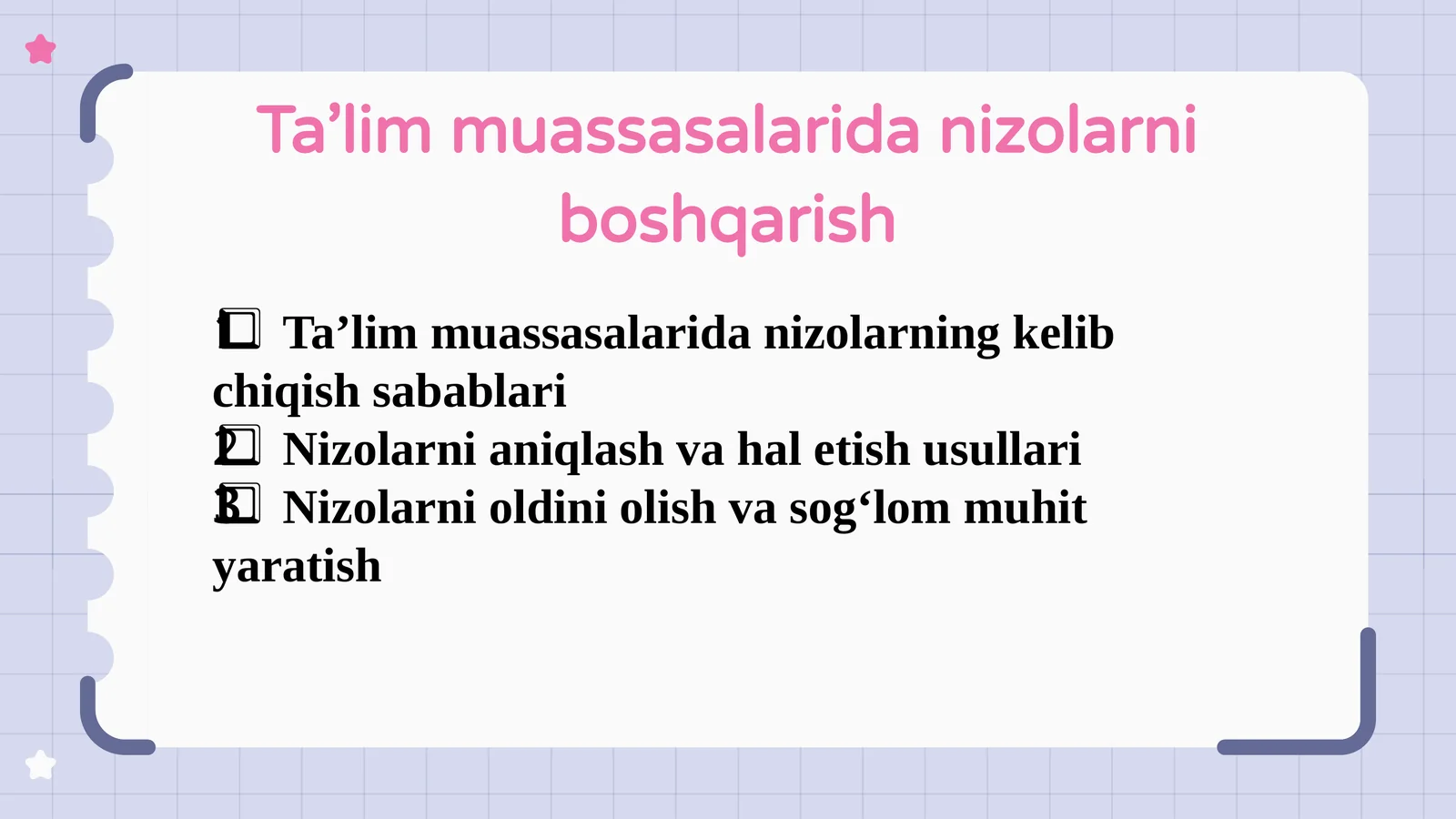 Ta’lim muassasalarida nizolarni boshqarish

1 Ta’lim muassasalarida nizolarning kelib chiqish sabablari
2 Nizolarni aniqlash va hal etish usullari
3 Nizolarni oldini olish va sog‘lom muhit yaratish